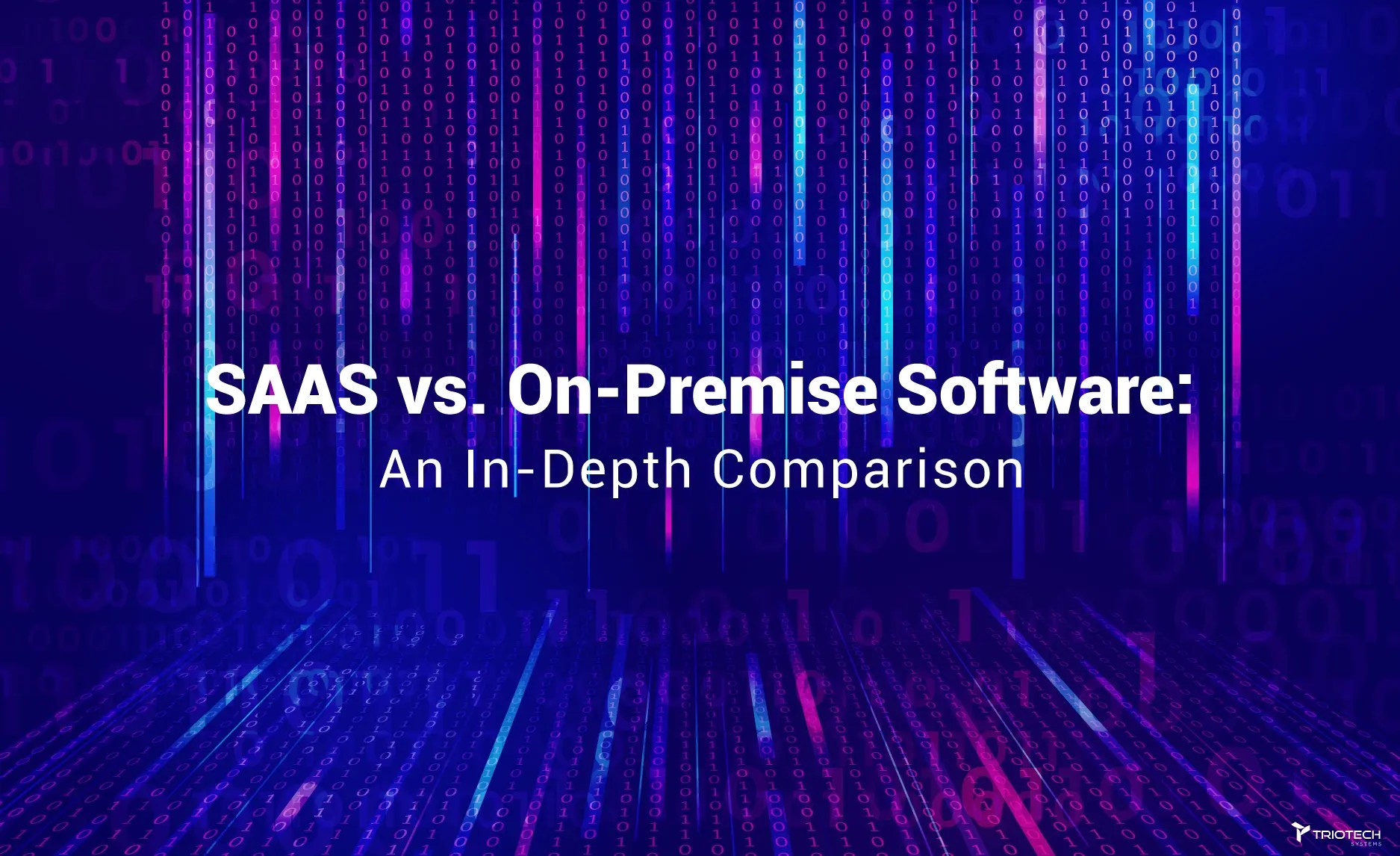 SAAS vs. On-Premise Software:
An In-Depth Comparison

TRIOTECH SYSTEMS